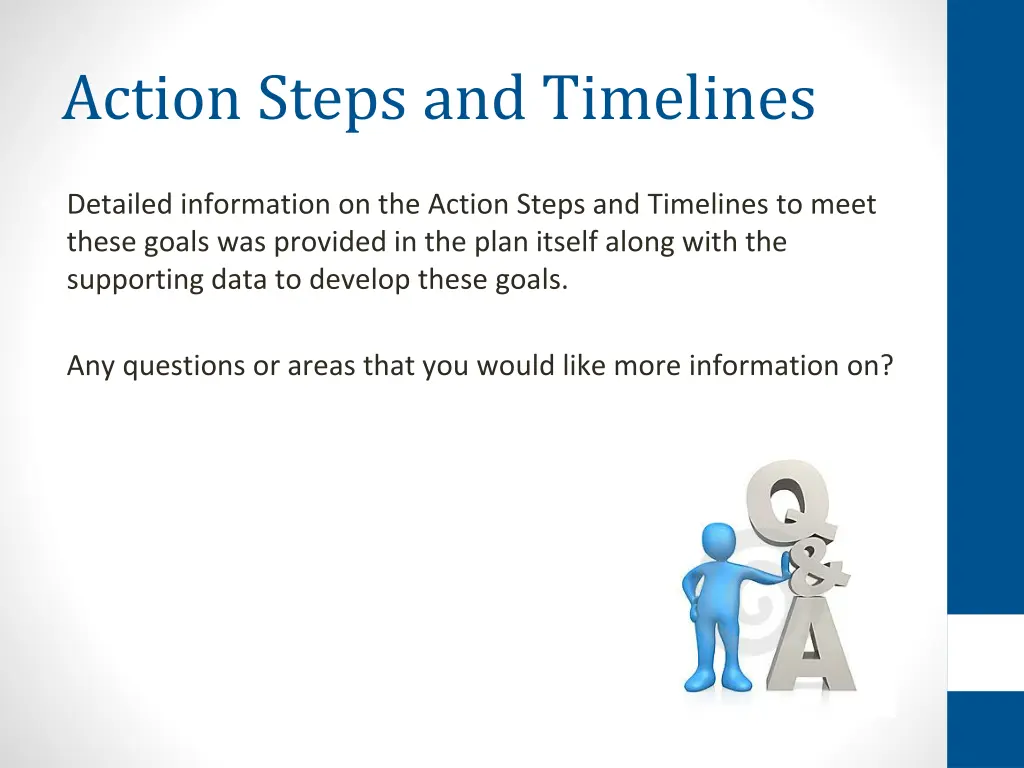 Action Steps and Timelines

Detailed information on the Action Steps and Timelines to meet these goals was provided in the plan itself along with the supporting data to develop these goals.

Any questions or areas that you would like more information on?

Q
&
A